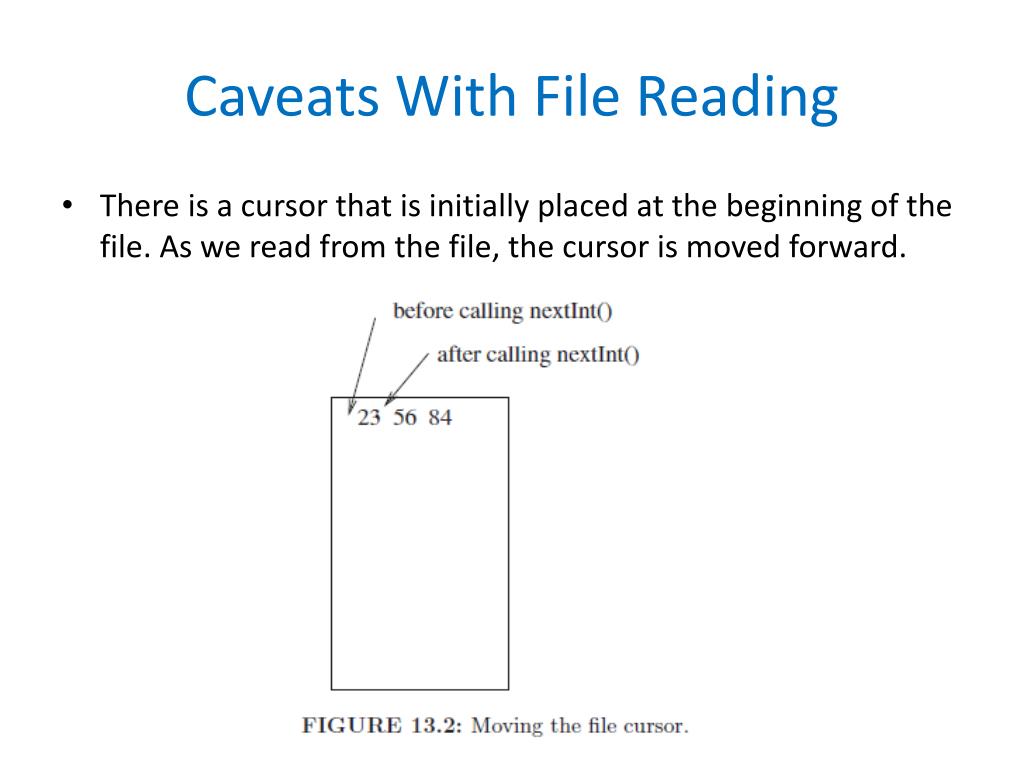 Caveats With File Reading

• There is a cursor that is initially placed at the beginning of the file. As we read from the file, the cursor is moved forward.

before calling nextInt()

after calling nextInt()

23 56 84

FIGURE 13.2: Moving the file cursor.